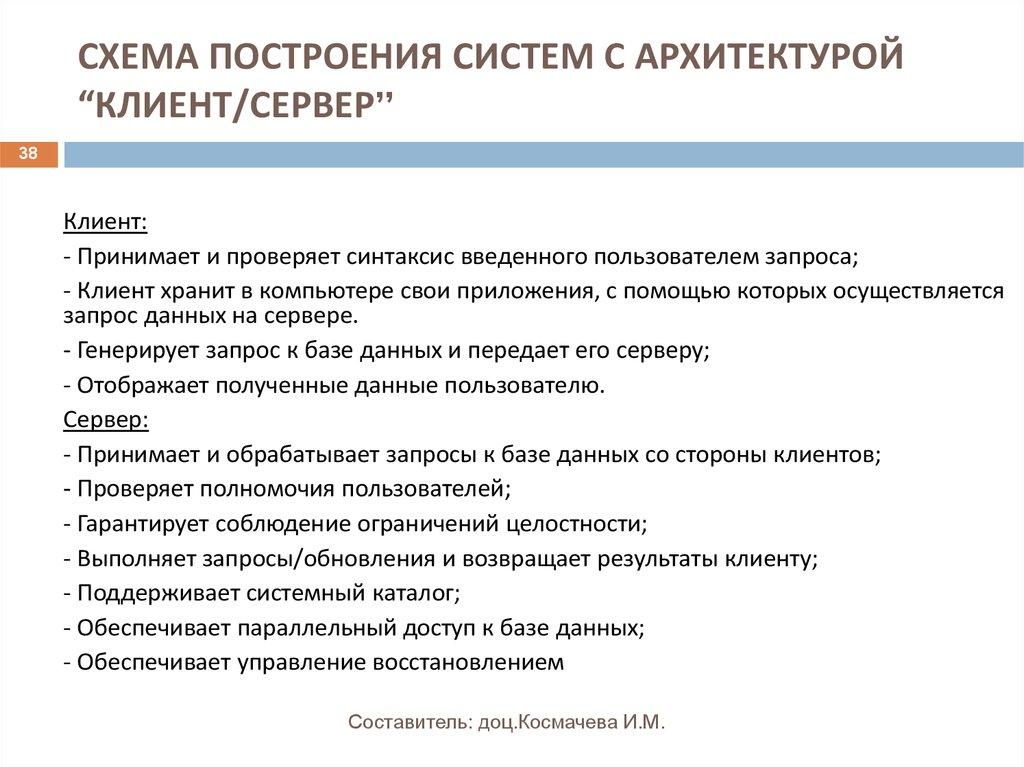 СХЕМА ПОСТРОЕНИЯ СИСТЕМ С АРХИТЕКТУРОЙ “КЛИЕНТ/СЕРВЕР”

38

Клиент:

- Принимает и проверяет синтаксис введенного пользователем запроса;

- Клиент хранит в компьютере свои приложения, с помощью которых осуществляется запрос данных на сервере.

- Генерирует запрос к базе данных и передает его серверу;

- Отображает полученные данные пользователю.

Сервер:

- Принимает и обрабатывает запросы к базе данных со стороны клиентов;

- Проверяет полномочия пользователей;

- Гарантирует соблюдение ограничений целостности;

- Выполняет запросы/обновления и возвращает результаты клиенту;

- Поддерживает системный каталог;

- Обеспечивает параллельный доступ к базе данных;

- Обеспечивает управление восстановлением

Составитель: доц.Космачева И.М.